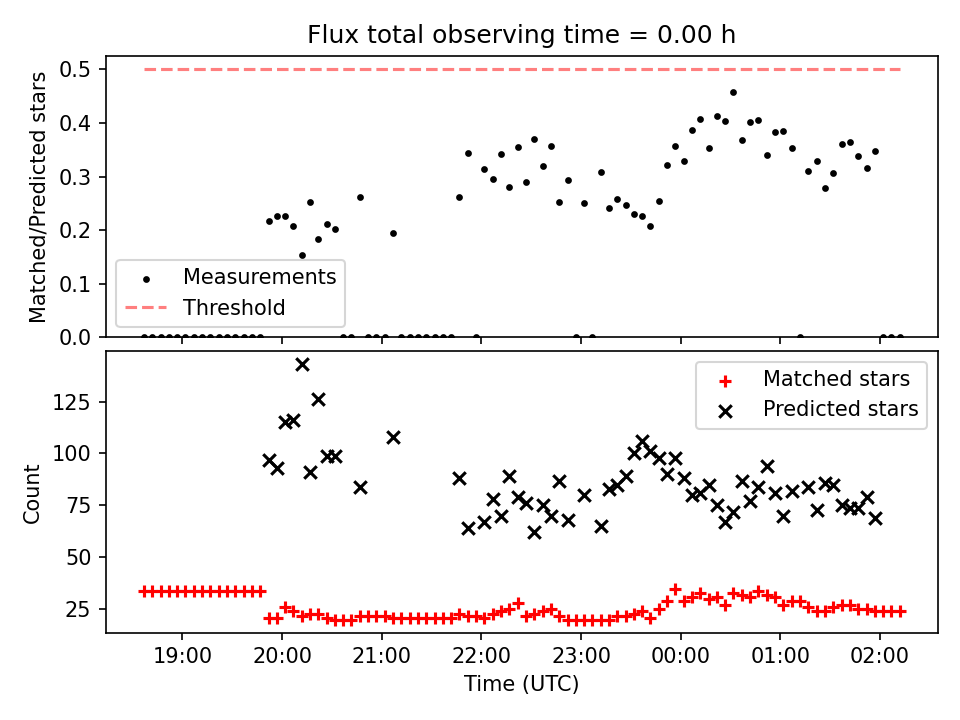 Flux total observing time = 0.00 h

Matched/Predicted stars

0.5
0.4
0.3
0.2
0.1
0.0

Measurements
Threshold

Count

125
100
75
50
25

Matched stars
Predicted stars

19:00
20:00
21:00
22:00
23:00
00:00
01:00
02:00

Time (UTC)